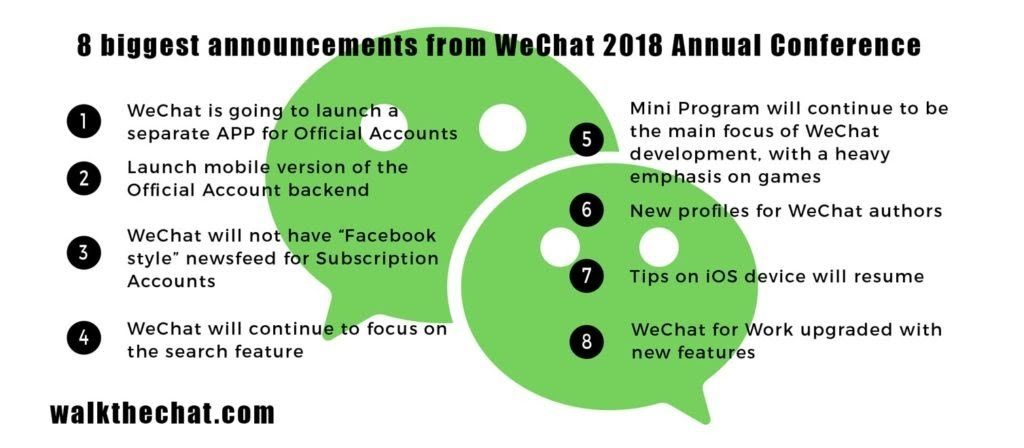 8 biggest announcements from WeChat 2018 Annual Conference

1 WeChat is going to launch a separate APP for Official Accounts

2 Launch mobile version of the Official Account backend

3 WeChat will not have “Facebook style” newsfeed for Subscription Accounts

4 WeChat will continue to focus on the search feature

5 Mini Program will continue to be the main focus of WeChat development, with a heavy emphasis on games

6 New profiles for WeChat authors

7 Tips on iOS device will resume

8 WeChat for Work upgraded with new features

walkthechat.com